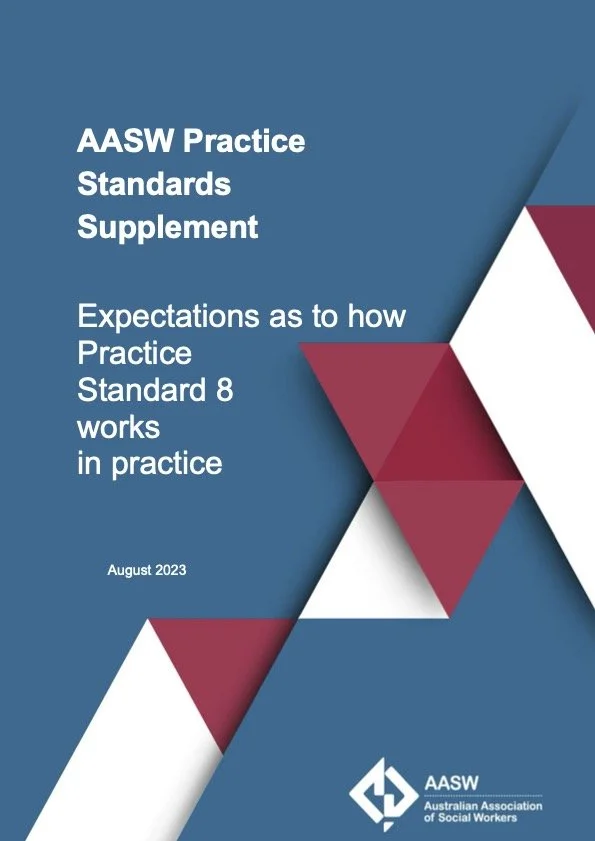 AASW Practice Standards Supplement

Expectations as to how Practice Standard 8 works in practice

August 2023

AASW
Australian Association of Social Workers